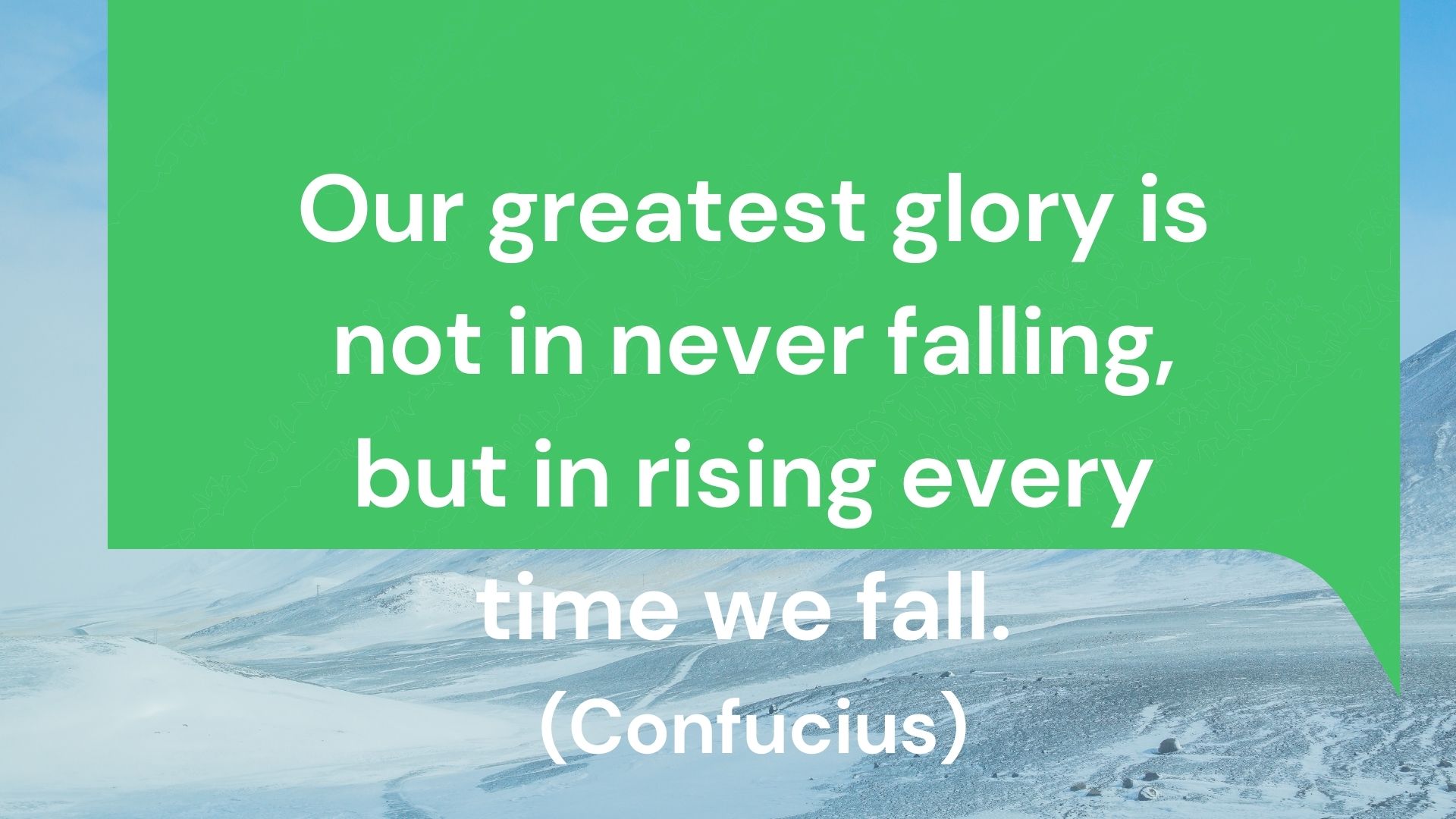 Our greatest glory is not in never falling, but in rising every time we fall.
(Confucius)